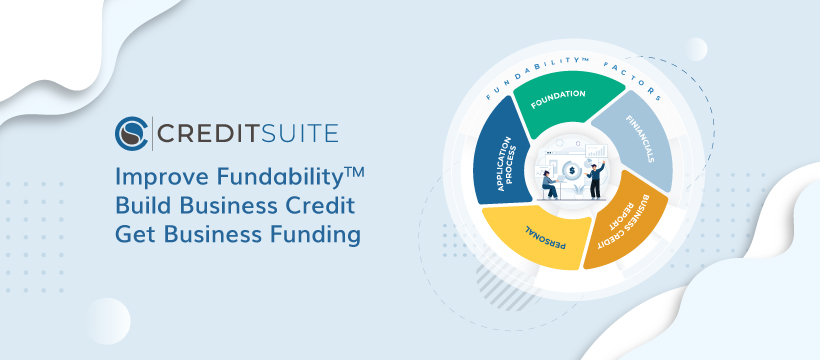 CREDITSUITE

Improve Fundability™
Build Business Credit
Get Business Funding

FUNDABILITY™ FACTORS

FOUNDATION

FINANCIALS

BUSINESS CREDIT REPORT

PERSONAL

APPLICATION PROCESS

$